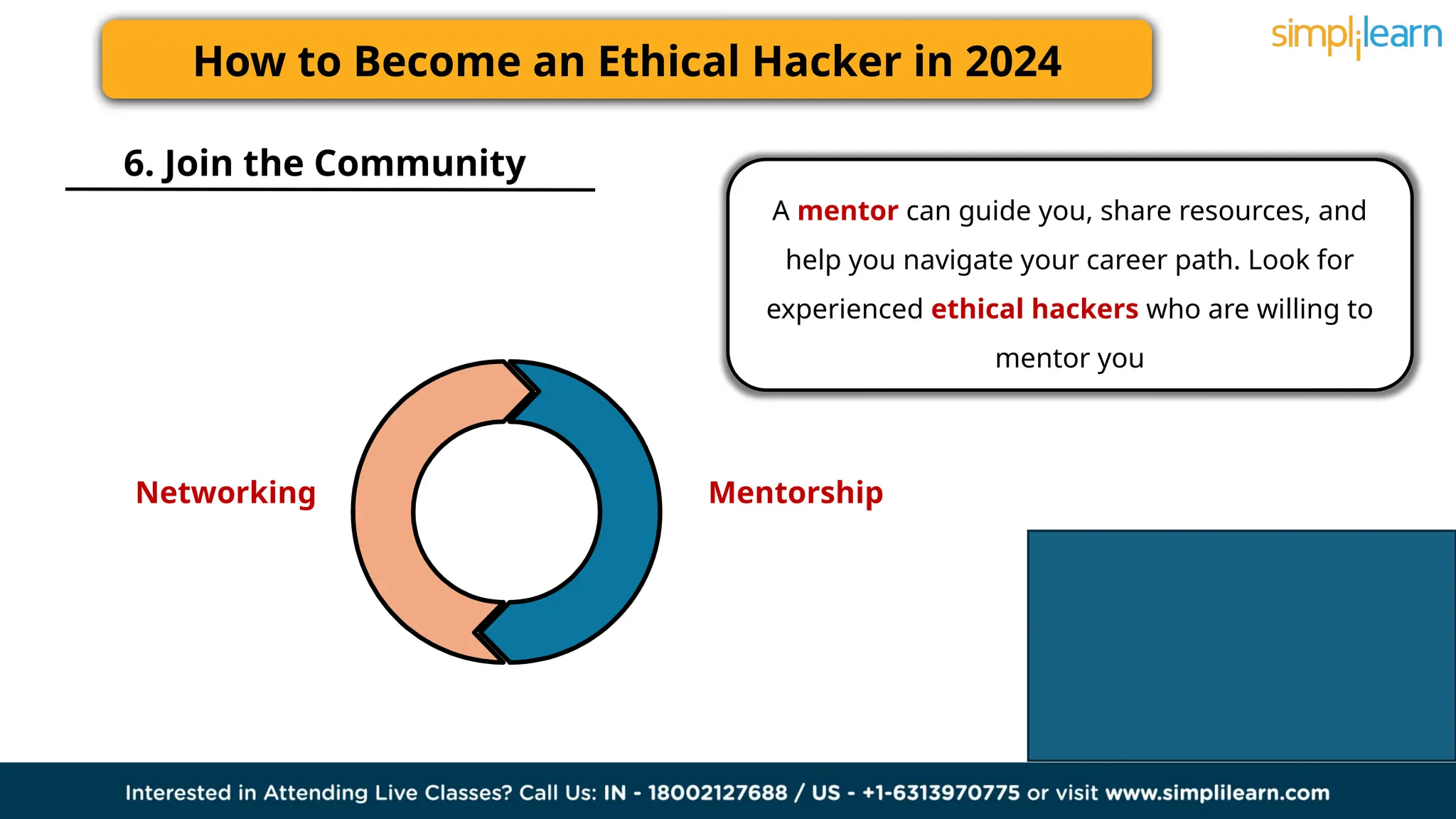 How to Become an Ethical Hacker in 2024

simplilearn

6. Join the Community

A mentor can guide you, share resources, and help you navigate your career path. Look for experienced ethical hackers who are willing to mentor you

Networking

Mentorship

Interested in Attending Live Classes? Call Us: IN - 18002127688 / US - +1-6313970775 or visit www.simplilearn.com